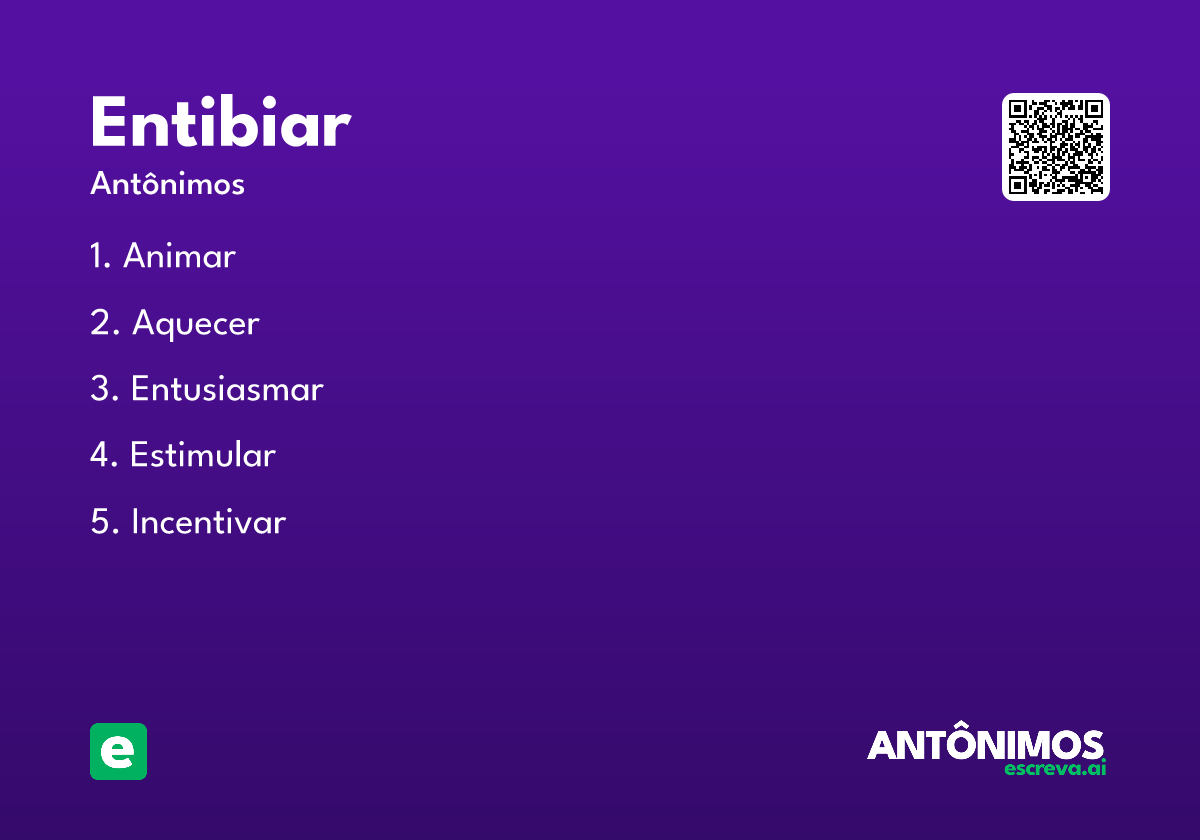 Entibiar

Antônimos

1. Animar

2. Aquecer

3. Entusiasmar

4. Estimular

5. Incentivar

e

ANTÔNIMOS
escreva.ai